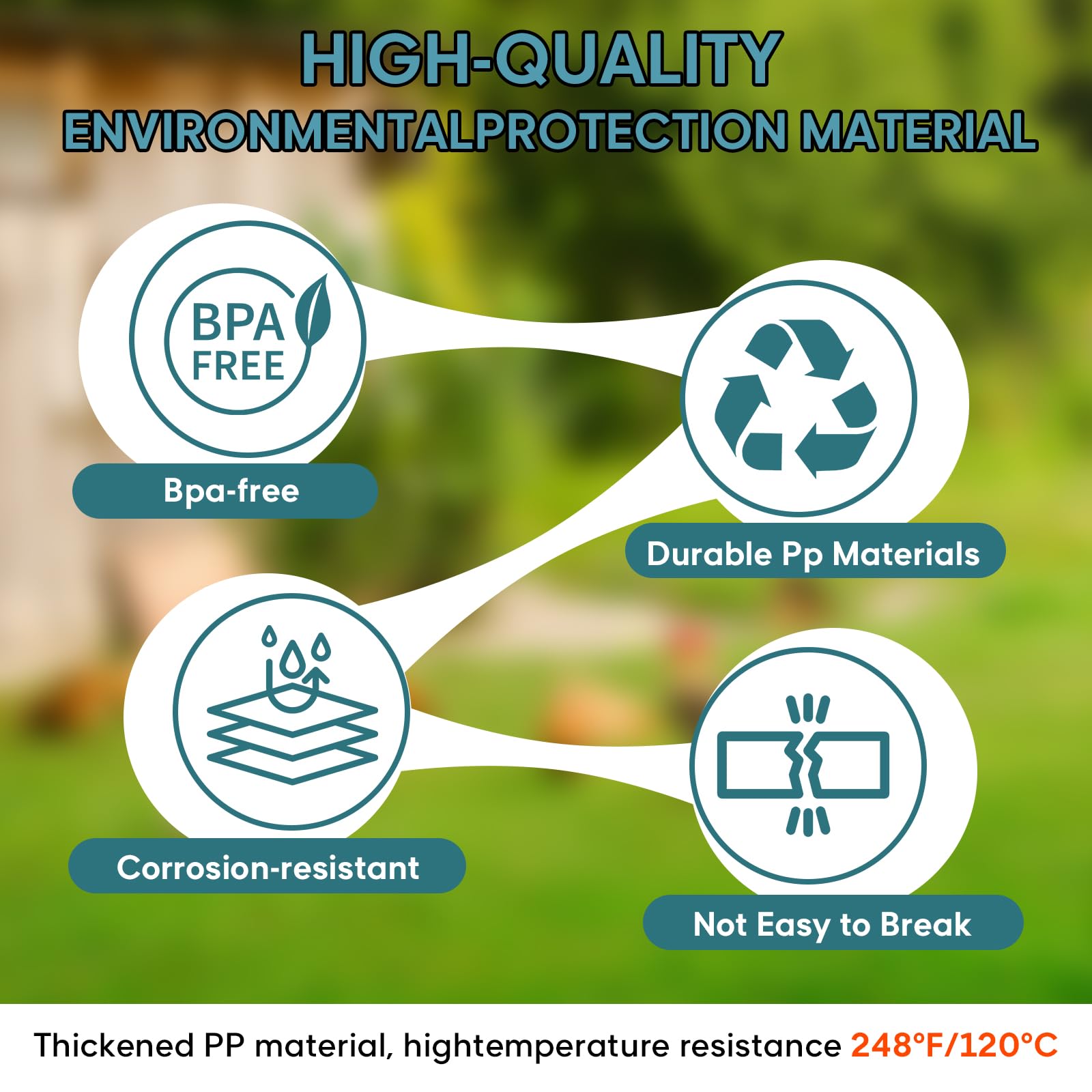 HIGH-QUALITY
ENVIRONMENTALPROTECTION MATERIAL

BPA FREE

Bpa-free

Durable Pp Materials

Corrosion-resistant

Not Easy to Break

Thickened PP material, hightemperature resistance 248°F/120°C